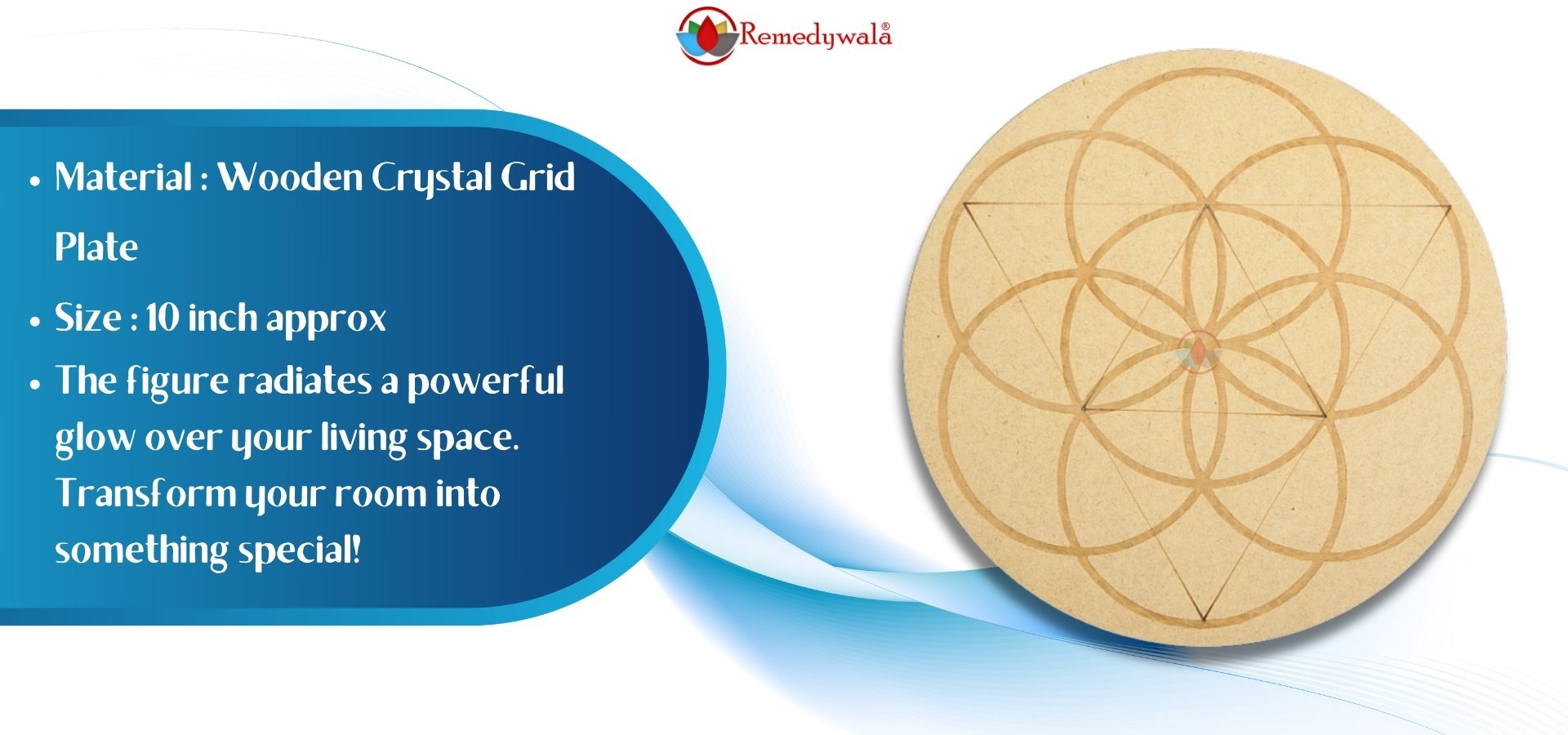 Remedywala®

• Material : Wooden Crystal Grid Plate
• Size : 10 inch approx
• The figure radiates a powerful glow over your living space. Transform your room into something special!